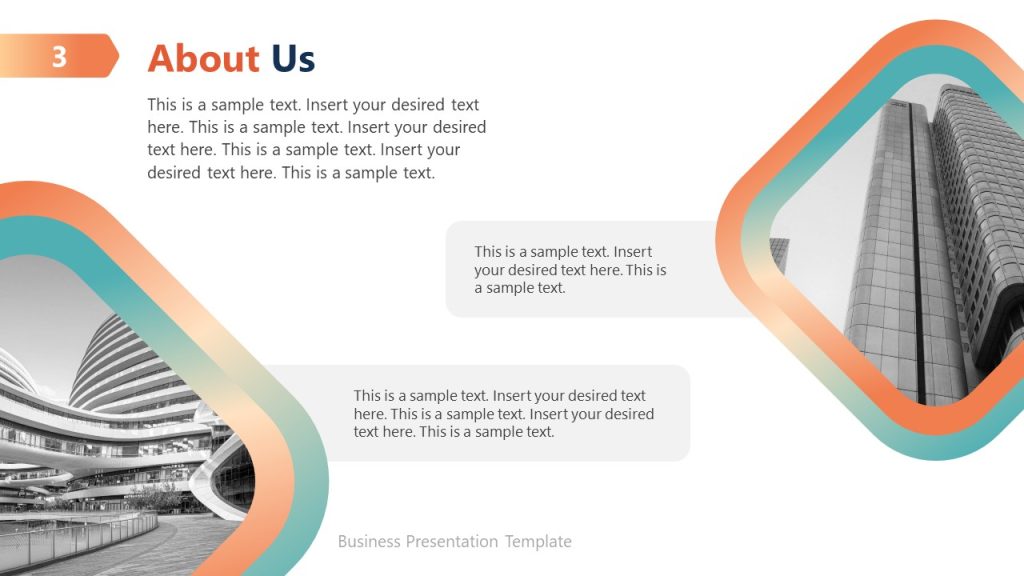 3

About Us

This is a sample text. Insert your desired text here. This is a sample text. Insert your desired text here. This is a sample text. Insert your desired text here. This is a sample text.

This is a sample text. Insert your desired text here. This is a sample text.

This is a sample text. Insert your desired text here. This is a sample text. Insert your desired text here. This is a sample text.

Business Presentation Template